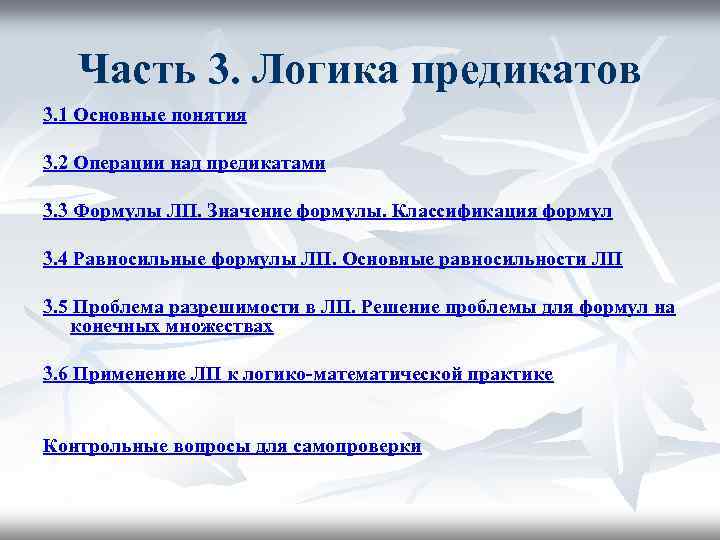 Часть 3. Логика предикатов

3.1 Основные понятия

3.2 Операции над предикатами

3.3 Формулы ЛП. Значение формулы. Классификация формул

3.4 Равносильные формулы ЛП. Основные равносильности ЛП

3.5 Проблема разрешимости в ЛП. Решение проблемы для формул на конечных множествах

3.6 Применение ЛП к логико-математической практике

Контрольные вопросы для самопроверки